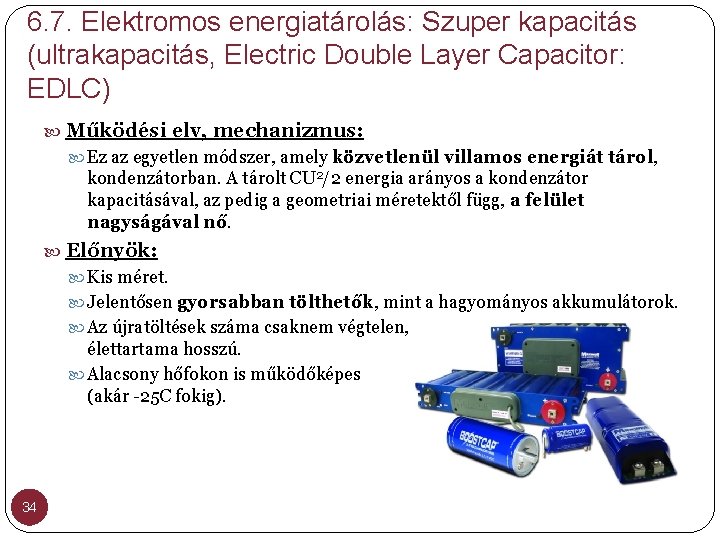 6.7. Elektromos energiatárolás: Szuper kapacitás (ultrakapacitás, Electric Double Layer Capacitor: EDLC)

Működési elv, mechanizmus:

Ez az egyetlen módszer, amely közvetlenül villamos energiát tárol, kondenzátorban. A tárolt $CU^2/2$ energia arányos a kondenzátor kapacitásával, az pedig a geometriai méretektől függ, a felület nagyságával nő.

Előnyök:

Kis méret.

Jelentősen gyorsabban tölthetők, mint a hagyományos akkumulátorok.

Az újratöltések száma csaknem végtelen, élettartama hosszú.

Alacsony hőfokon is működőképes (akár -25C fokig).

BOOSTCAP

BOOSTCAP

34